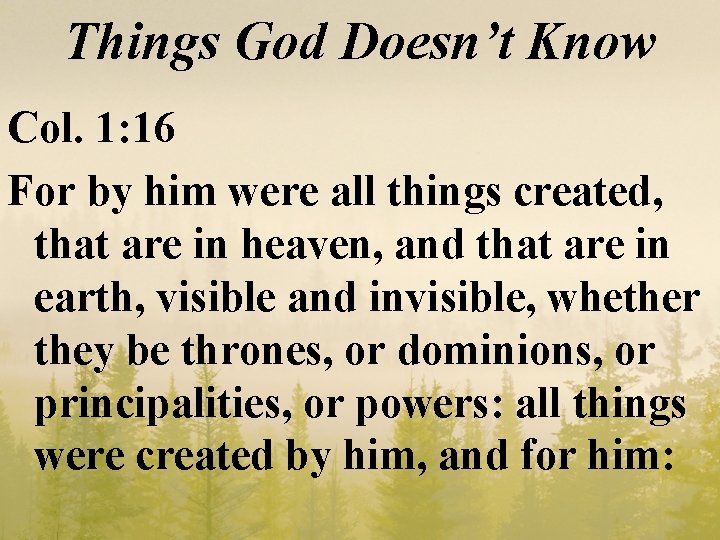 Things God Doesn't Know

Col. 1:16

For by him were all things created, that are in heaven, and that are in earth, visible and invisible, whether they be thrones, or dominions, or principalities, or powers: all things were created by him, and for him: